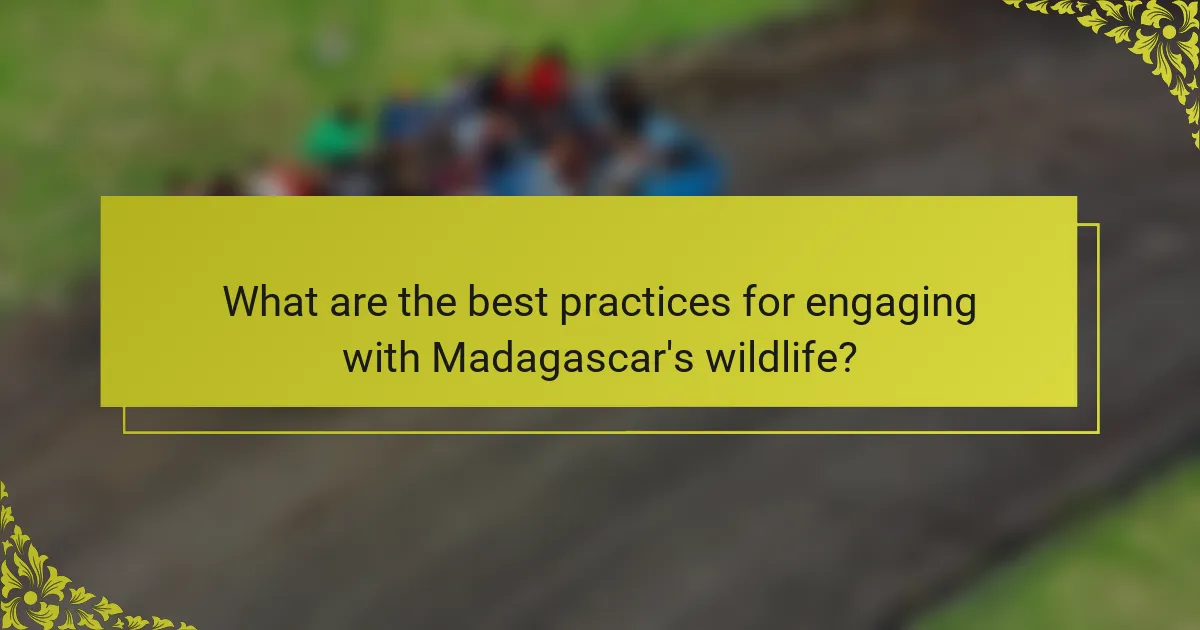 What are the best practices for engaging with Madagascar's wildlife?